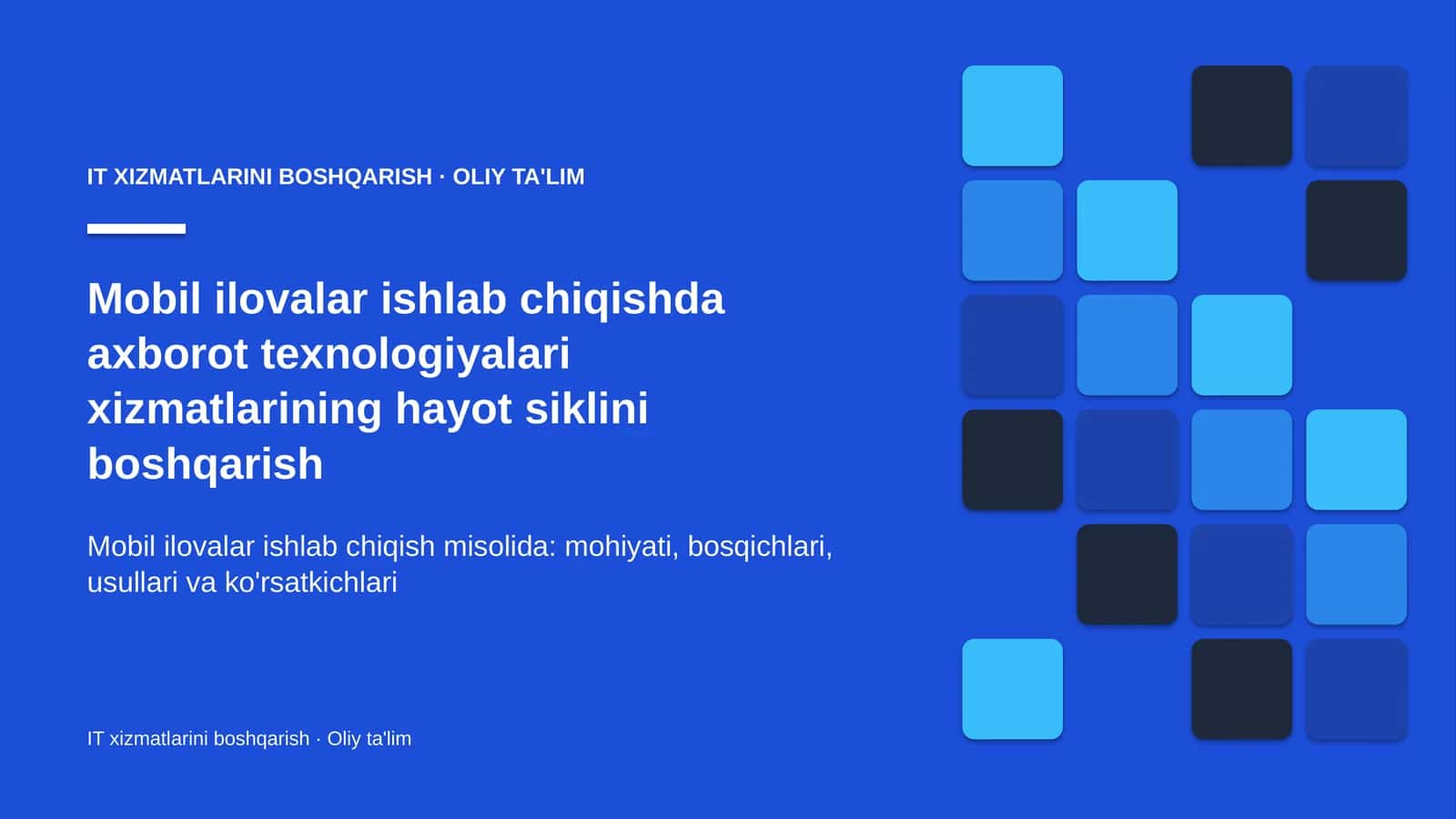 IT XIZMATLARINI BOSHQARISH · OLIY TA'LIM

Mobil ilovalar ishlab chiqishda axborot texnologiyalari xizmatlarining hayot siklini boshqarish

Mobil ilovalar ishlab chiqish misolida: mohiyati, bosqichlari, usullari va ko'rsatkichlari

IT xizmatlarini boshqarish · Oliy ta'lim